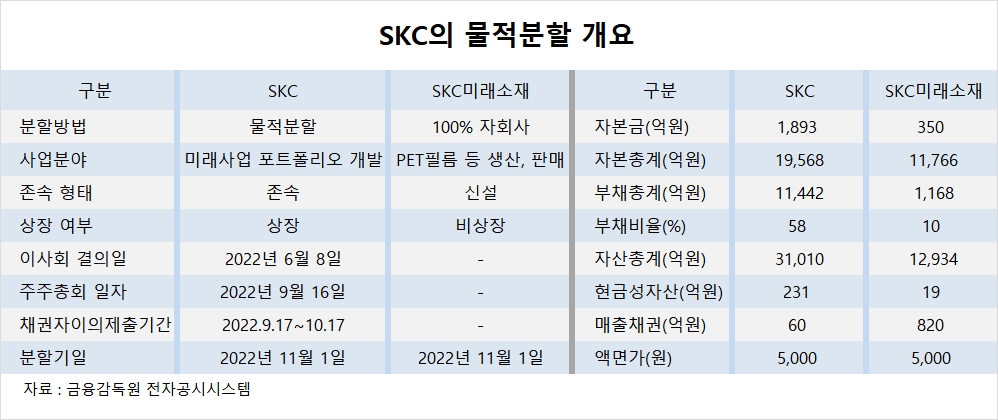 SKC의 물적분할 개요

| 구분 | SKC | SKC미래소재 | 구분 | SKC | SKC미래소재 |
|---|---|---|---|---|---|
| 분할방법 | 물적분할 | 100% 자회사 | 자본금(억원) | 1,893 | 350 |
| 사업분야 | 미래사업 포트폴리오 개발 | PET필름 등 생산, 판매 | 자본총계(억원) | 19,568 | 11,766 |
| 존속 형태 | 존속 | 신설 | 부채총계(억원) | 11,442 | 1,168 |
| 상장 여부 | 상장 | 비상장 | 부채비율(%) | 58 | 10 |
| 이사회 결의일 | 2022년 6월 8일 | - | 자산총계(억원) | 31,010 | 12,934 |
| 주주총회 일자 | 2022년 9월 16일 | - | 현금성자산(억원) | 231 | 19 |
| 채권자이의제출기간 | 2022.9.17~10.17 | - | 매출채권(억원) | 60 | 820 |
| 분할기일 | 2022년 11월 1일 | 2022년 11월 1일 | 액면가(원) | 5,000 | 5,000 |

자료 : 금융감독원 전자공시시스템